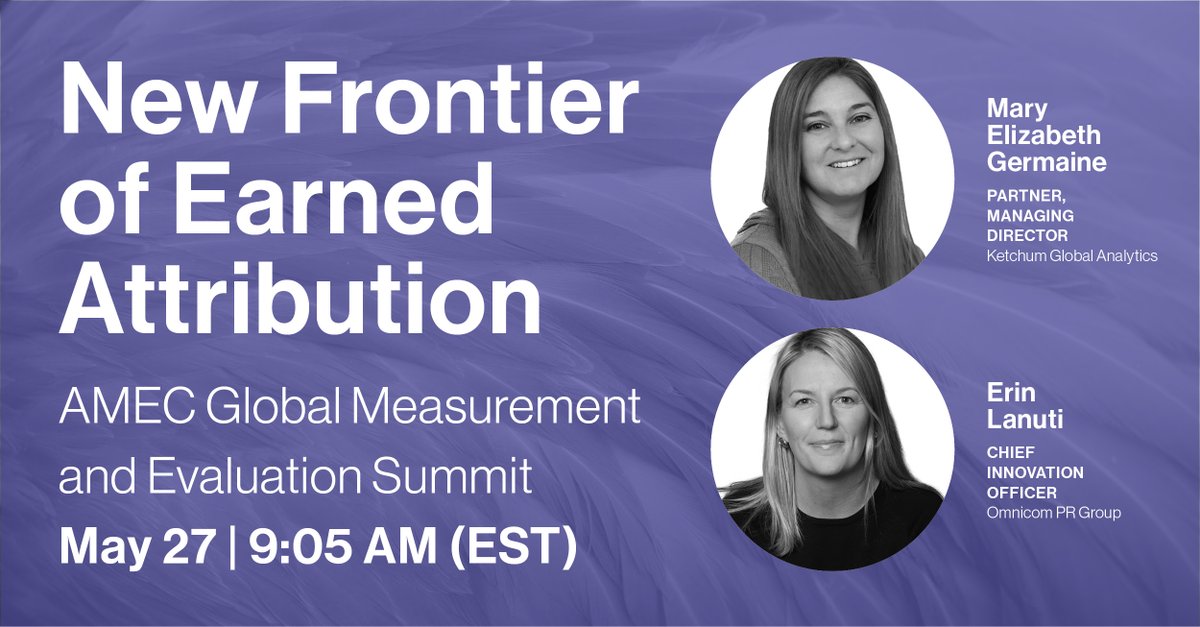 New Frontier of Earned Attribution

AMEC Global Measurement and Evaluation Summit

May 27 | 9:05 AM (EST)

Mary Elizabeth Germaine

PARTNER, MANAGING DIRECTOR

Ketchum Global Analytics

Erin Lanuti

CHIEF INNOVATION OFFICER

Omnicom PR Group